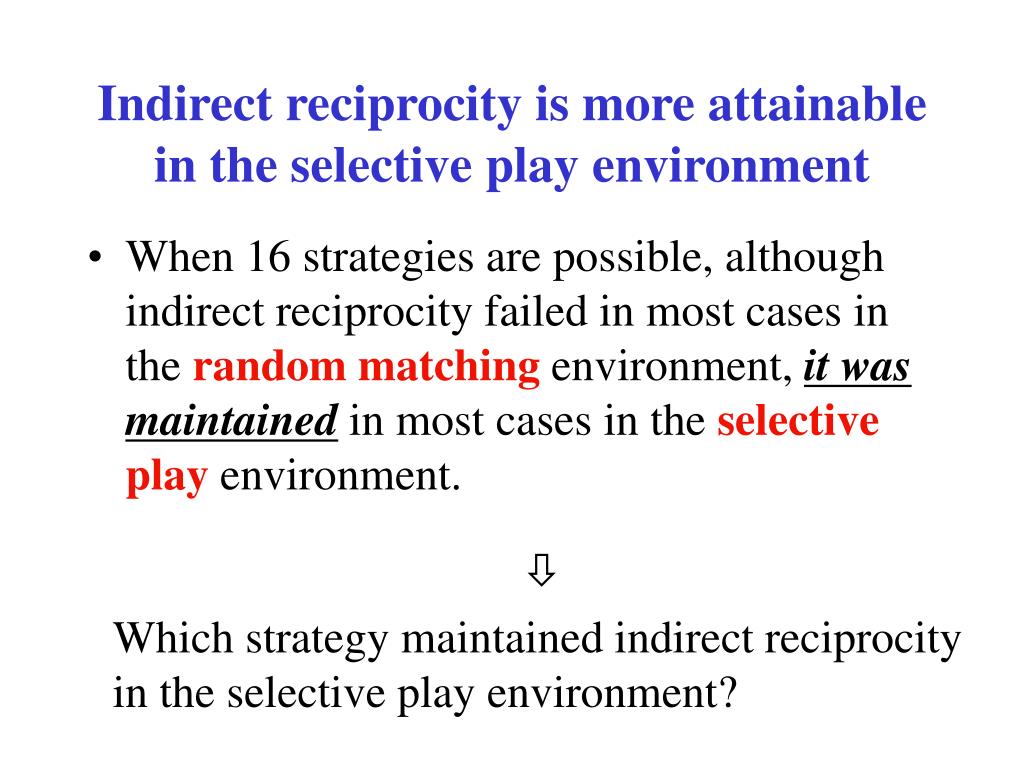 Indirect reciprocity is more attainable in the selective play environment

• When 16 strategies are possible, although indirect reciprocity failed in most cases in the random matching environment, it was maintained in most cases in the selective play environment.

⇩

Which strategy maintained indirect reciprocity in the selective play environment?